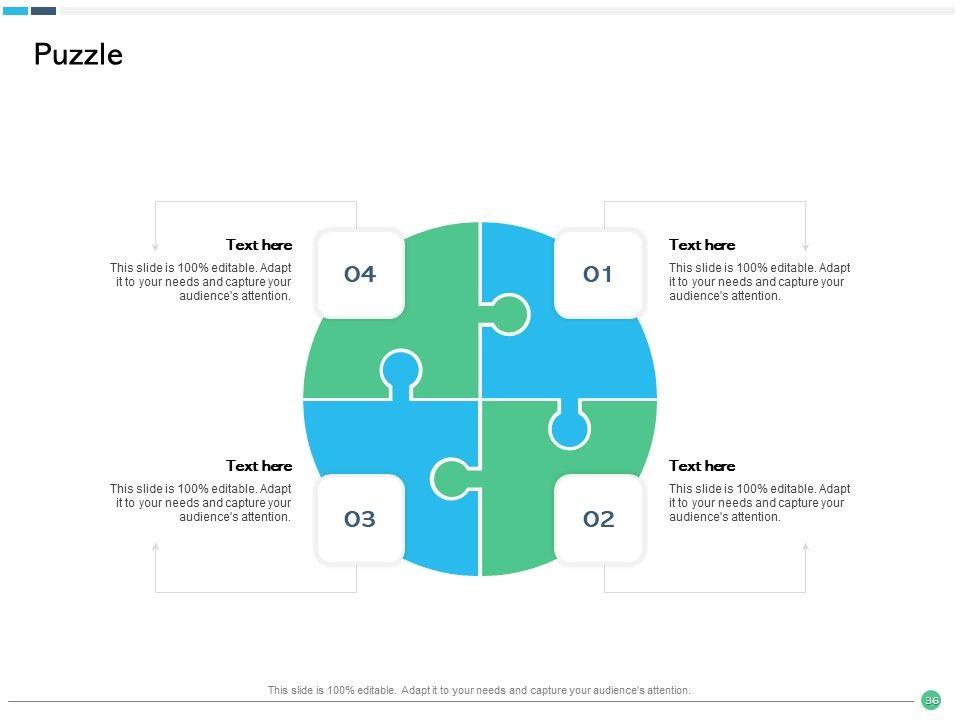 Puzzle

Text here
This slide is 100% editable. Adapt it to your needs and capture your audience's attention.

04

01

Text here
This slide is 100% editable. Adapt it to your needs and capture your audience's attention.

Text here
This slide is 100% editable. Adapt it to your needs and capture your audience's attention.

03

02

Text here
This slide is 100% editable. Adapt it to your needs and capture your audience's attention.

This slide is 100% editable. Adapt it to your needs and capture your audience's attention.

36